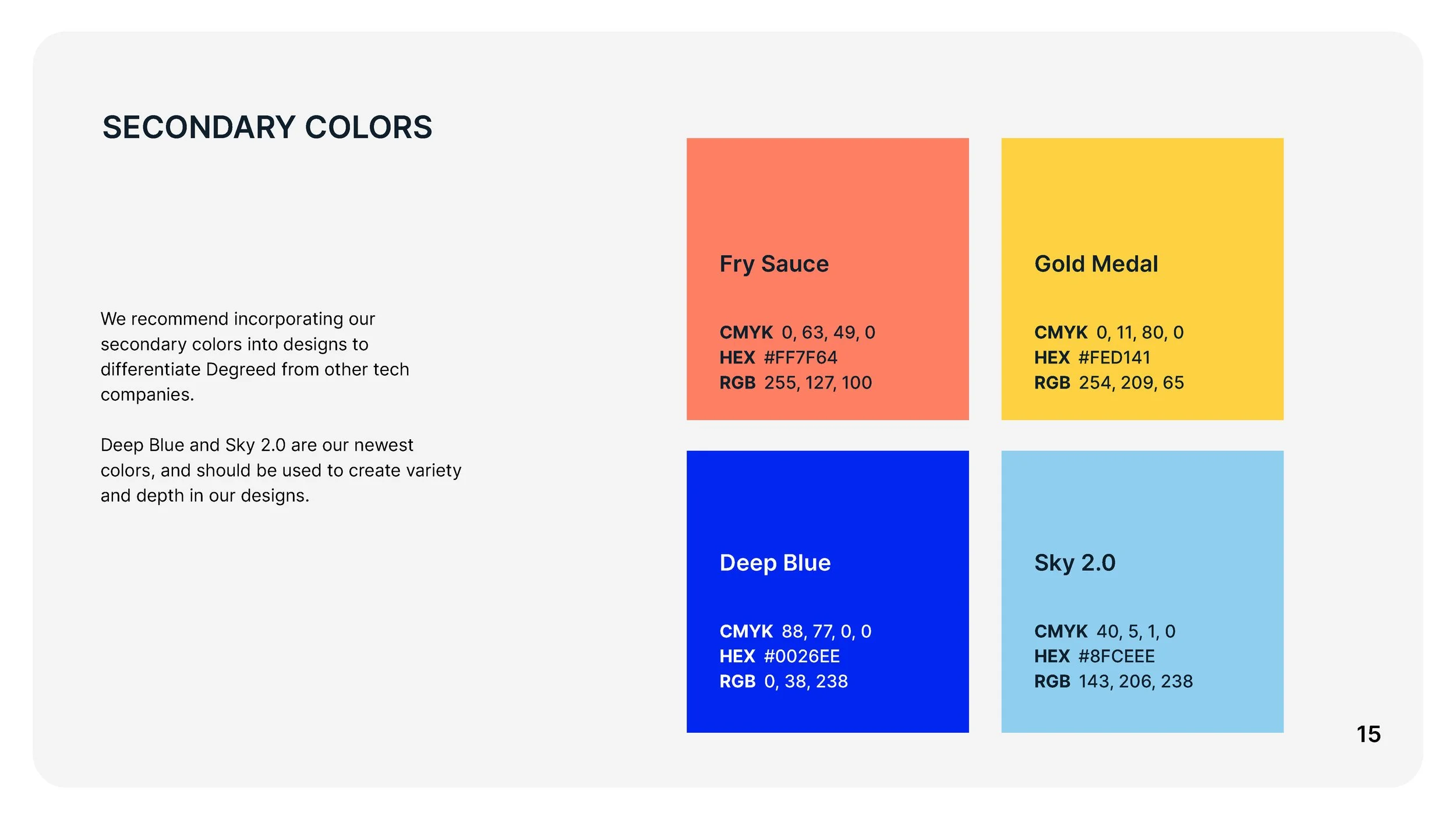 SECONDARY COLORS

We recommend incorporating our secondary colors into designs to differentiate Degreed from other tech companies.

Deep Blue and Sky 2.0 are our newest colors, and should be used to create variety and depth in our designs.

Fry Sauce

CMYK 0, 63, 49, 0
HEX #FF7F64
RGB 255, 127, 100

Gold Medal

CMYK 0, 11, 80, 0
HEX #FED141
RGB 254, 209, 65

Deep Blue

CMYK 88, 77, 0, 0
HEX #0026EE
RGB 0, 38, 238

Sky 2.0

CMYK 40, 5, 1, 0
HEX #8FCEEE
RGB 143, 206, 238

15